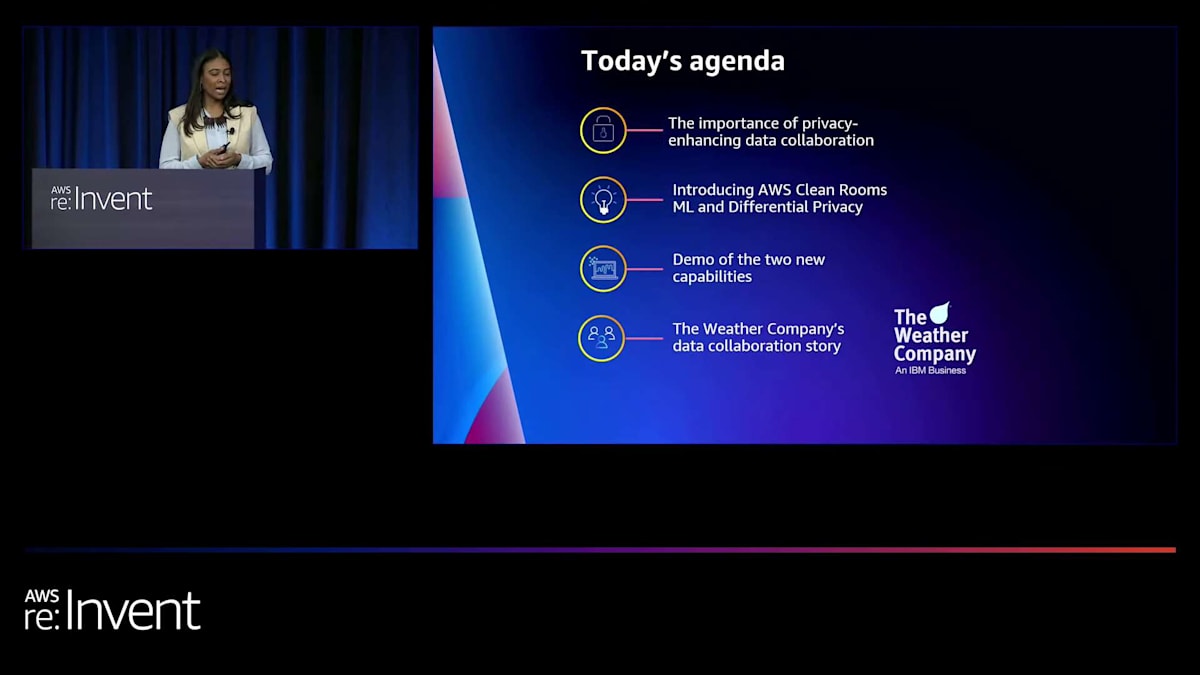 AWS re:Invent

Today's agenda

The importance of privacy-enhancing data collaboration

Introducing AWS Clean Rooms ML and Differential Privacy

Demo of the two new capabilities

The Weather Company's data collaboration story

The Weather Company
An IBM Business

AWS re:Invent